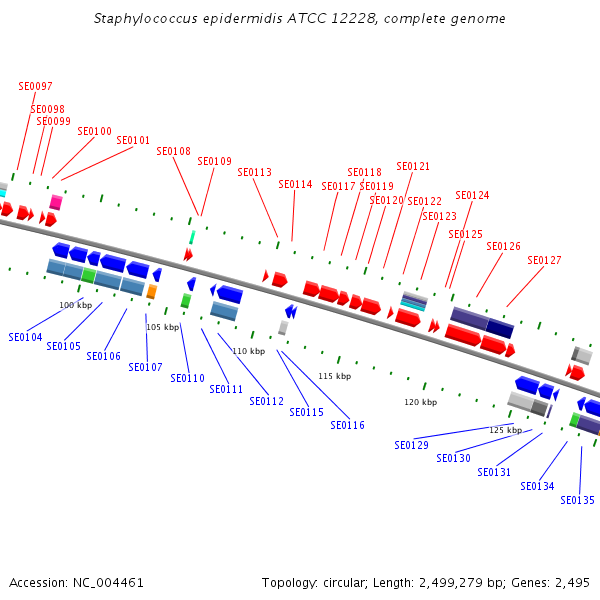 Staphylococcus epidermidis ATCC 12228, complete genome

SE0097
SE0098
SE0099
SE0100
SE0101
SE0108
SE0109
SE0113
SE0114
SE0117
SE0118
SE0119
SE0120
SE0121
SE0122
SE0123
SE0124
SE0125
SE0126
SE0127

100 kbp
105 kbp
110 kbp
115 kbp
120 kbp
125 kbp

SE0104
SE0105
SE0106
SE0107
SE0110
SE0111
SE0112
SE0115
SE0116
SE0129
SE0130
SE0131
SE0134
SE0135

Accession: NC_004461
Topology: circular; Length: 2,499,279 bp; Genes: 2,495